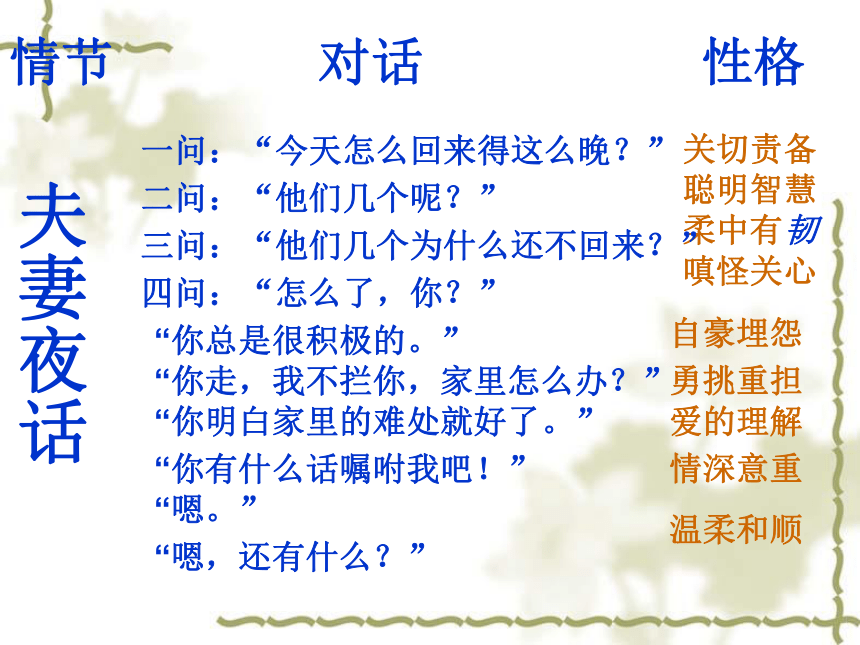 情节

对话

性格

夫妻夜话

一问：“今天怎么回来得这么晚？”
二问：“他们几个呢？”
三问：“他们几个为什么还不回来？”
四问：“怎么了，你？”
“你总是很积极的。”
“你走，我不拦你，家里怎么办？”
“你明白家里的难处就好了。”
“你有什么话嘱咐我吧！”
“嗯。”
“嗯，还有什么？”

关切责备
聪明智慧
柔中有韧
嗔怪关心
自豪埋怨
勇挑重担
爱的理解
情深意重
温柔和顺